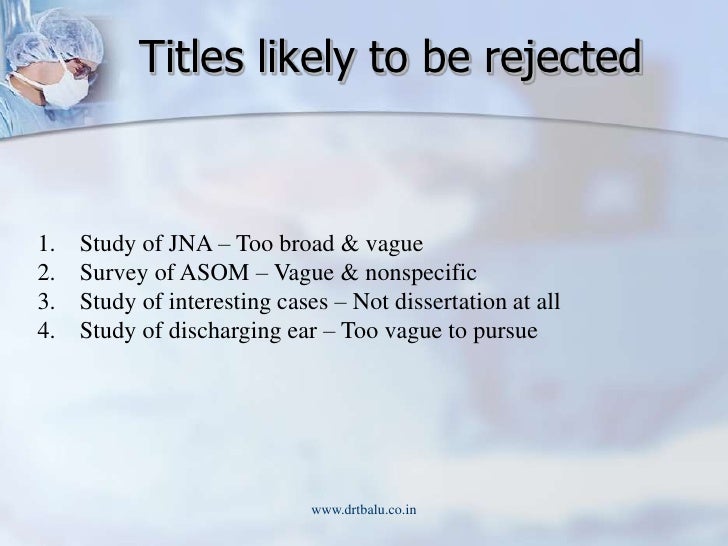 Titles likely to be rejected

1. Study of JNA – Too broad & vague
2. Survey of ASOM – Vague & nonspecific
3. Study of interesting cases – Not dissertation at all
4. Study of discharging ear – Too vague to pursue

www.drtbalu.co.in